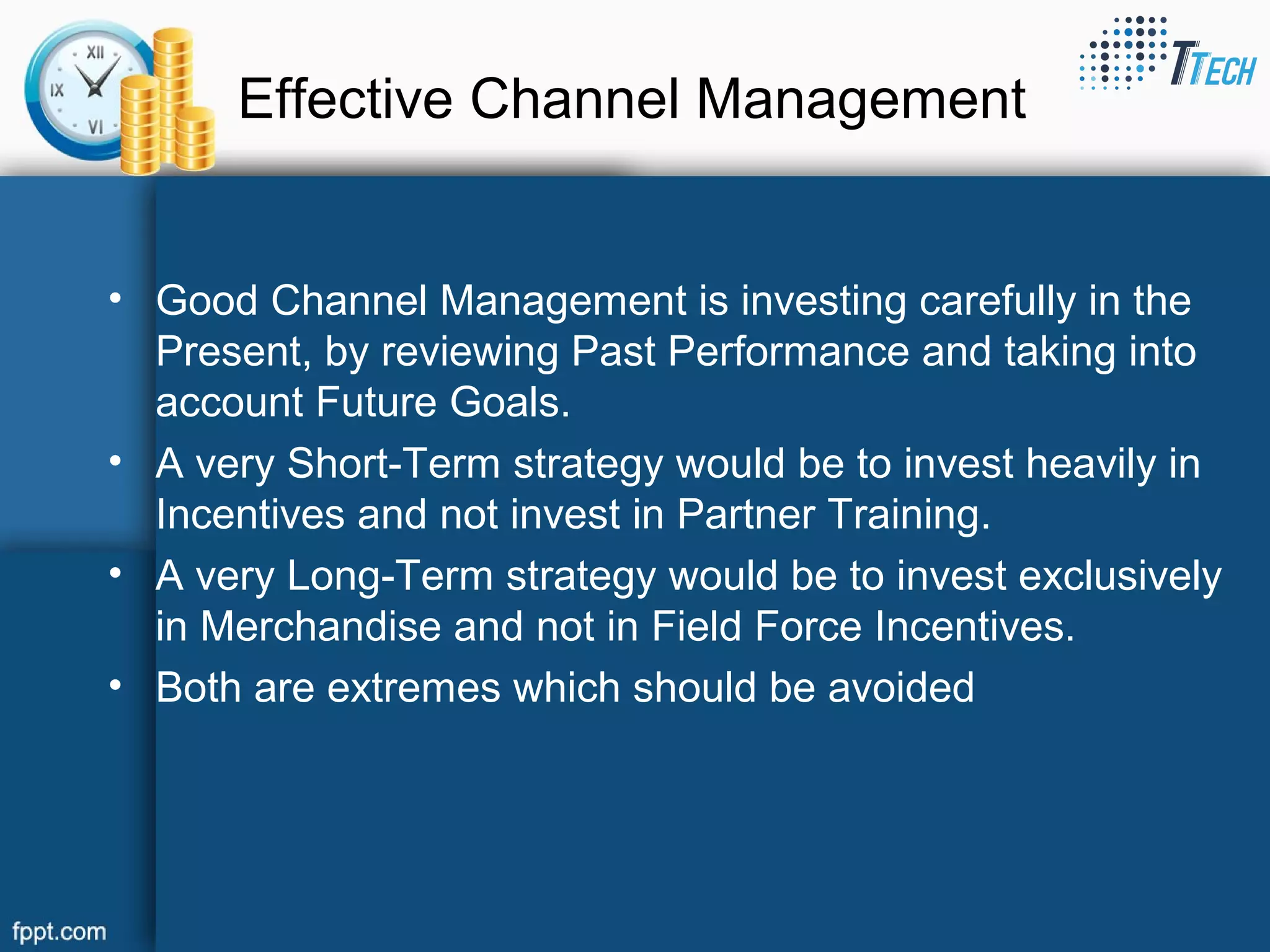 XII
IX
VI

Effective Channel Management

TTECH

• Good Channel Management is investing carefully in the Present, by reviewing Past Performance and taking into account Future Goals.
• A very Short-Term strategy would be to invest heavily in Incentives and not invest in Partner Training.
• A very Long-Term strategy would be to invest exclusively in Merchandise and not in Field Force Incentives.
• Both are extremes which should be avoided

fppt.com